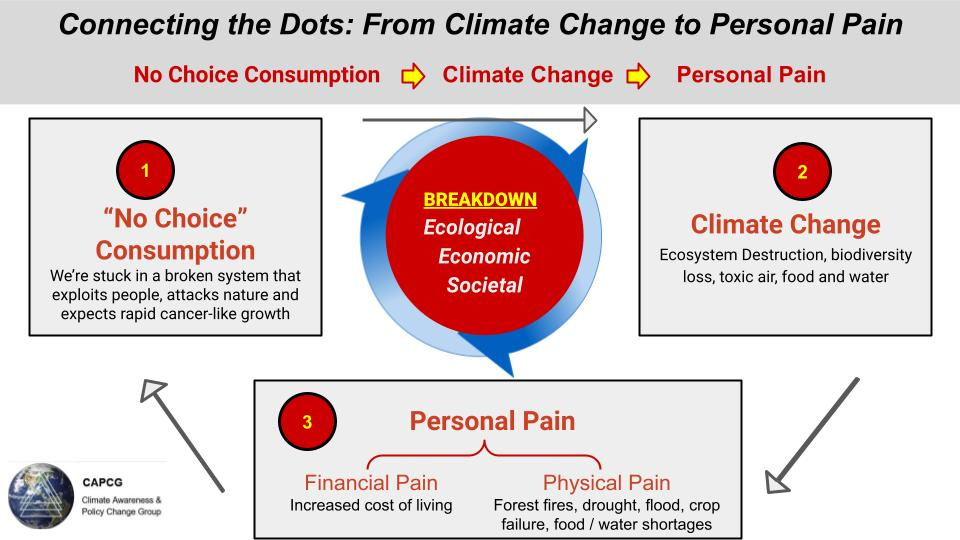 Connecting the Dots: From Climate Change to Personal Pain

No Choice Consumption ⇨ Climate Change ⇨ Personal Pain

1

"No Choice" Consumption

We're stuck in a broken system that exploits people, attacks nature and expects rapid cancer-like growth

BREAKDOWN
Ecological
Economic
Societal

2

Climate Change

Ecosystem Destruction, biodiversity loss, toxic air, food and water

3

Personal Pain

Financial Pain
Increased cost of living

Physical Pain
Forest fires, drought, flood, crop failure, food / water shortages

CAPCG
Climate Awareness & Policy Change Group